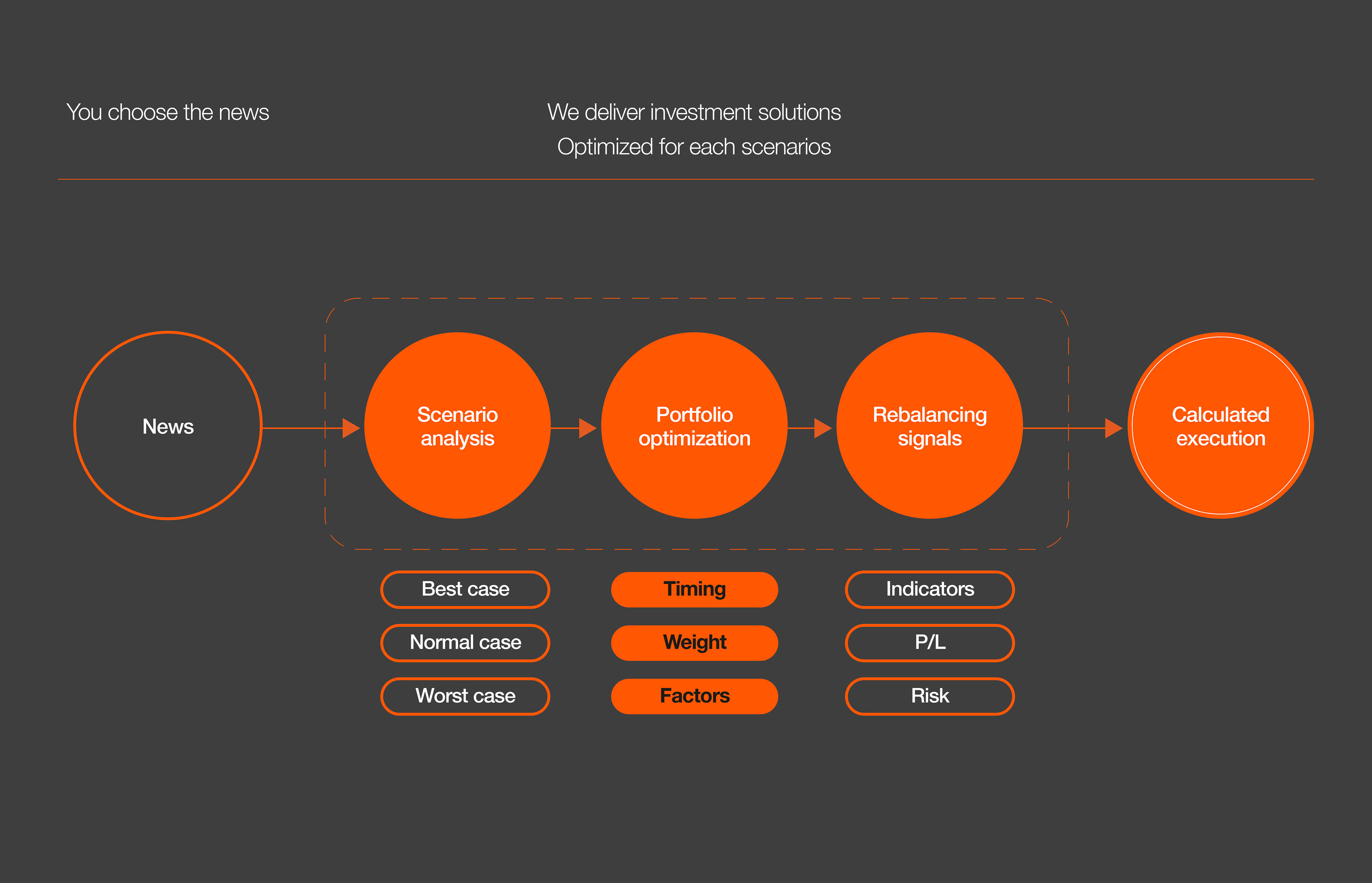 You choose the news

We deliver investment solutions
Optimized for each scenarios

News

Scenario analysis

Portfolio optimization

Rebalancing signals

Calculated execution

Best case

Normal case

Worst case

Timing

Weight

Factors

Indicators

P/L

Risk